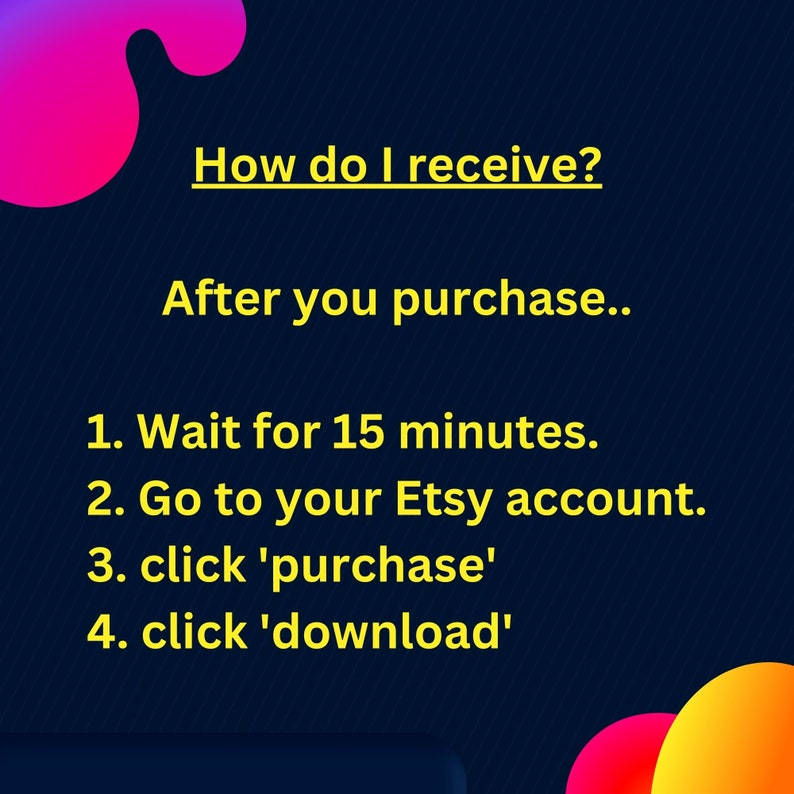 How do I receive?

After you purchase..

1. Wait for 15 minutes.
2. Go to your Etsy account.
3. click 'purchase'
4. click 'download'